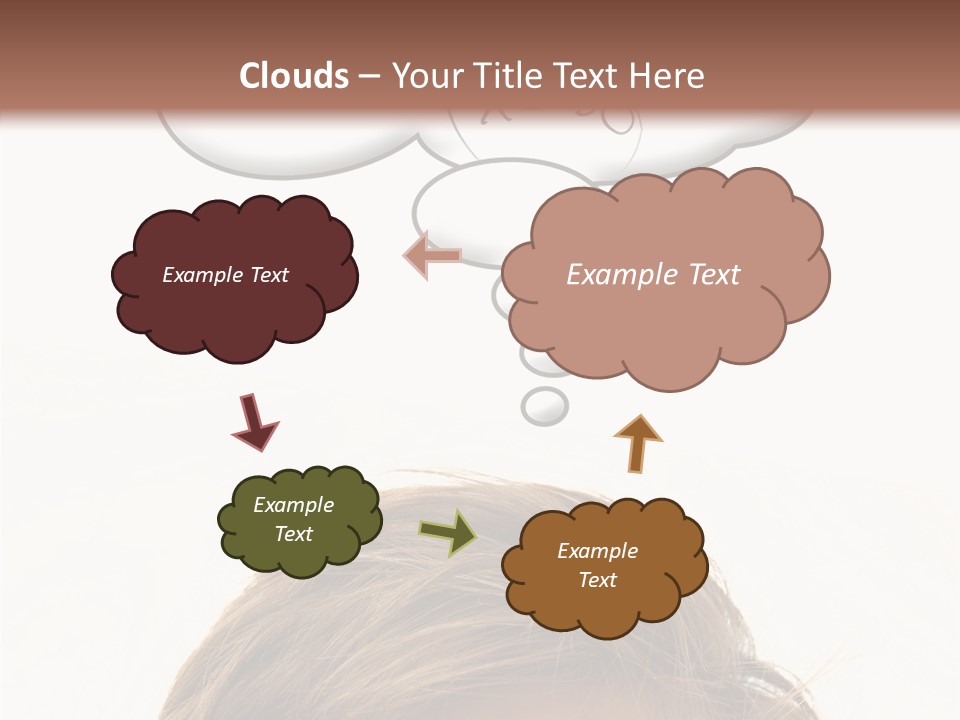 Clouds – Your Title Text Here

Example Text

Example Text

Example Text

Example Text